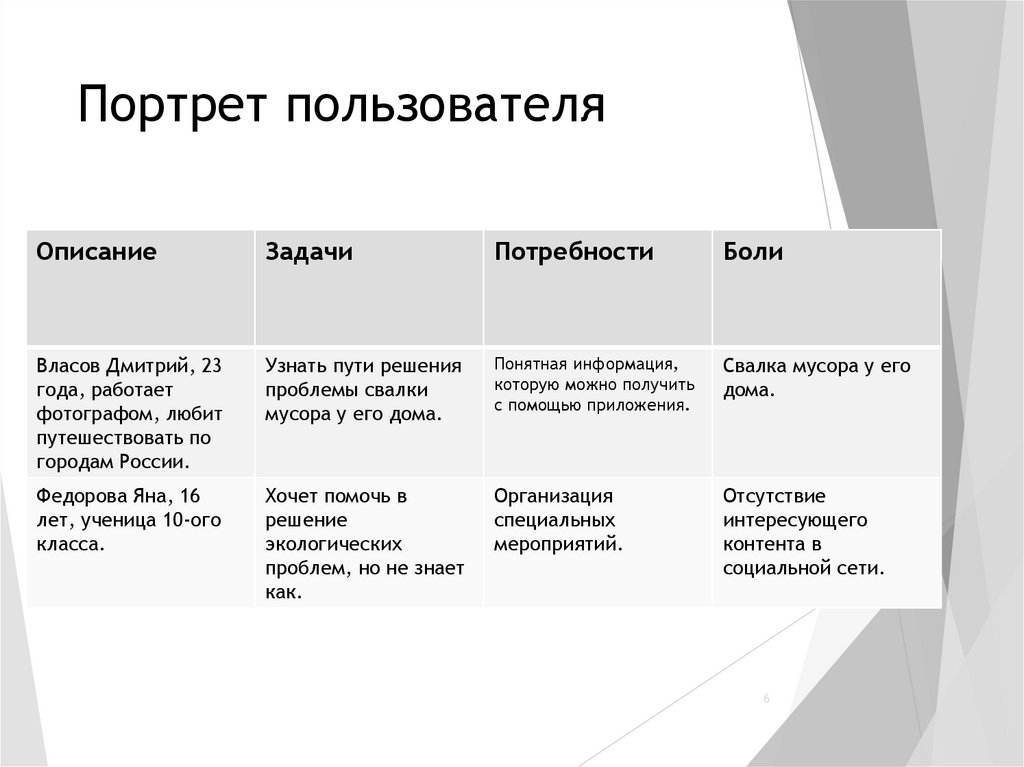 Портрет пользователя

| Описание | Задачи | Потребности | Боли |
|---|---|---|---|
| Власов Дмитрий, 23 года, работает фотографом, любит путешествовать по городам России. | Узнать пути решения проблемы свалки мусора у его дома. | Понятная информация, которую можно получить с помощью приложения. | Свалка мусора у его дома. |
| Федорова Яна, 16 лет, ученица 10-ого класса. | Хочет помочь в решение экологических проблем, но не знает как. | Организация специальных мероприятий. | Отсутствие интересующего контента в социальной сети. |

6